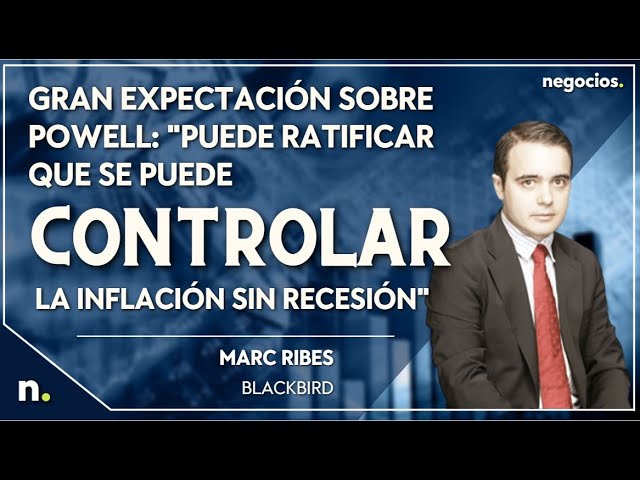 negocios.

GRAN EXPECTACIÓN SOBRE POWELL: "PUEDE RATIFICAR QUE SE PUEDE CONTROLAR LA INFLACIÓN SIN RECESIÓN"

MARC RIBES
BLACKBIRD

n.